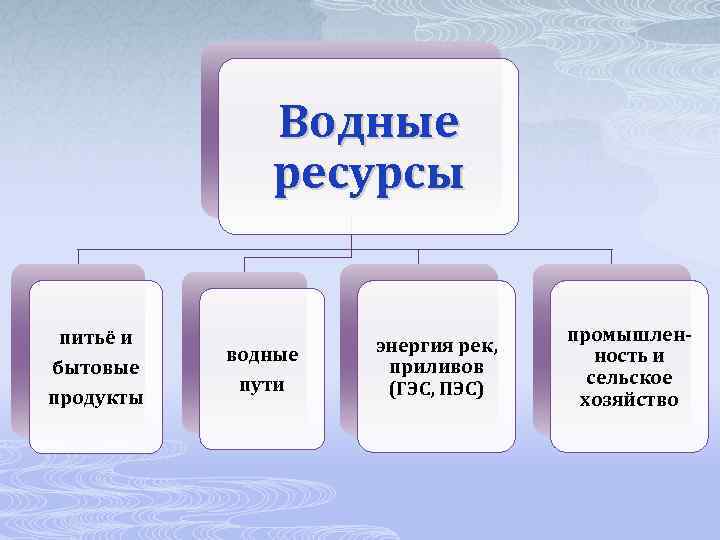 Водные ресурсы

питьё и бытовые продукты

водные пути

энергия рек, приливов (ГЭС, ПЭС)

промышленность и сельское хозяйство